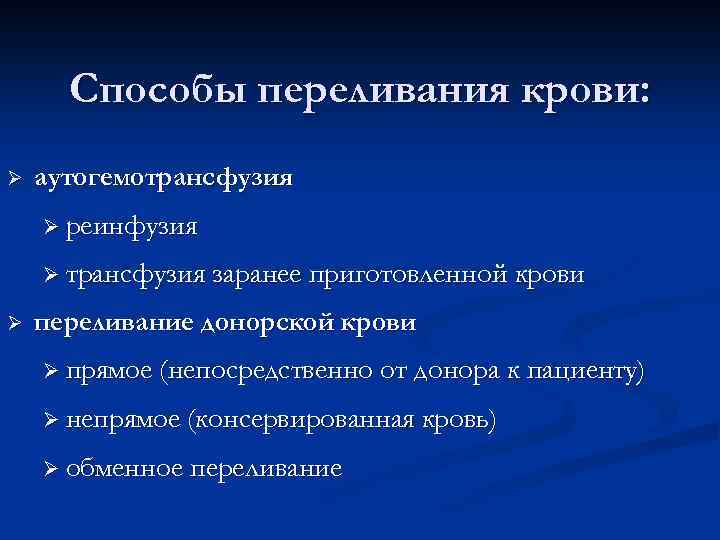 Способы переливания крови:

➢ аутогемотрансфузия
➢ реинфузия
➢ трансфузия заранее приготовленной крови
➢ переливание донорской крови
➢ прямое (непосредственно от донора к пациенту)
➢ непрямое (консервированная кровь)
➢ обменное переливание